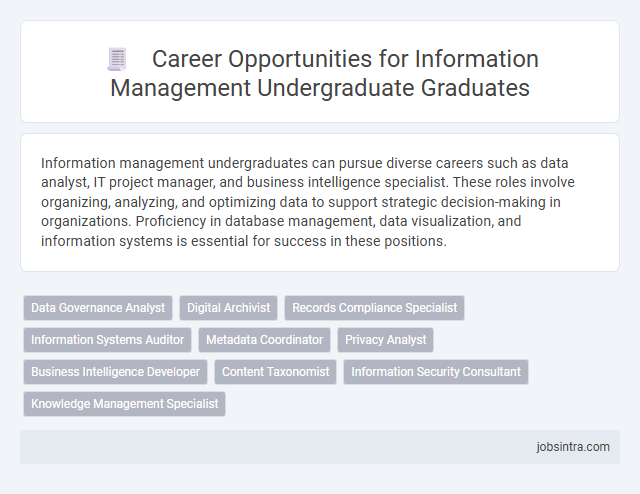 Career Opportunities for Information Management Undergraduate Graduates

Information management undergraduates can pursue diverse careers such as data analyst, IT project manager, and business intelligence specialist. These roles involve organizing, analyzing, and optimizing data to support strategic decision-making in organizations. Proficiency in database management, data visualization, and information systems is essential for success in these positions.

Data Governance Analyst
Digital Archivist
Records Compliance Specialist
Information Systems Auditor
Metadata Coordinator
Privacy Analyst
Business Intelligence Developer
Content Taxonomist
Information Security Consultant
Knowledge Management Specialist

jobsintra.com